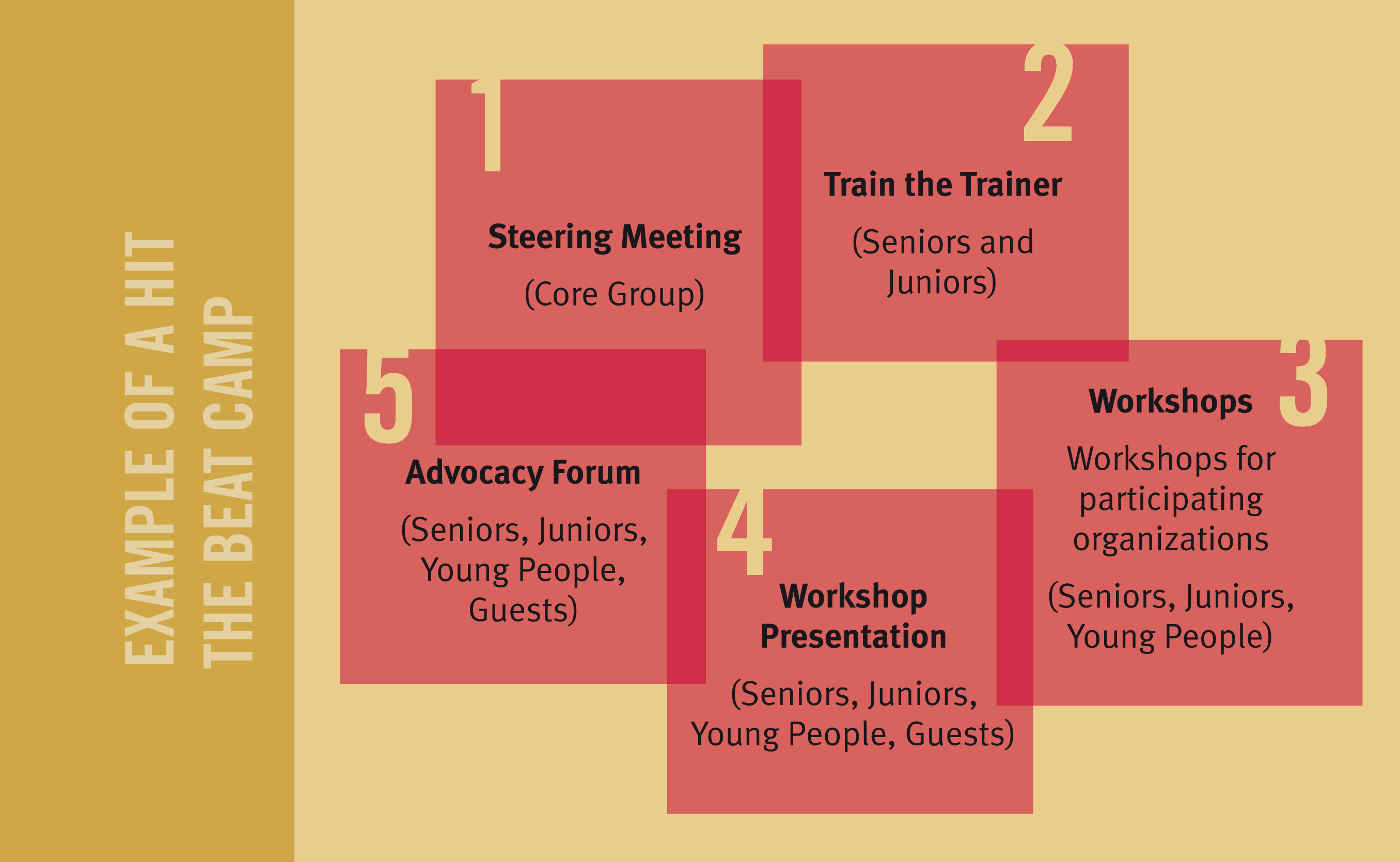 EXAMPLE OF A HIT THE BEAT CAMP

1

Steering Meeting

(Core Group)

2

Train the Trainer

(Seniors and Juniors)

3

Workshops

Workshops for participating organizations

(Seniors, Juniors, Young People)

4

Workshop Presentation

(Seniors, Juniors, Young People, Guests)

5

Advocacy Forum

(Seniors, Juniors, Young People, Guests)